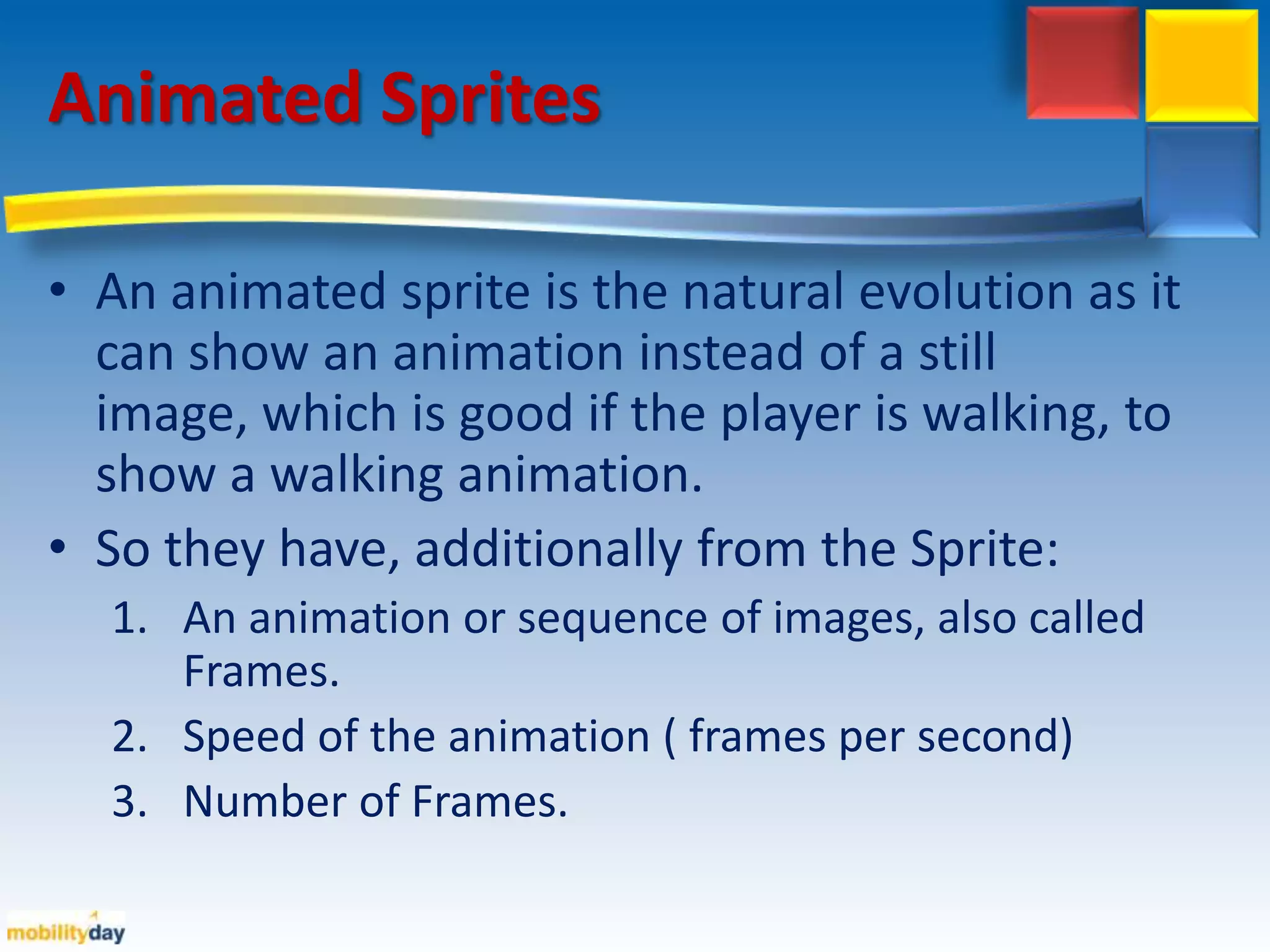 Animated Sprites

• An animated sprite is the natural evolution as it can show an animation instead of a still image, which is good if the player is walking, to show a walking animation.
• So they have, additionally from the Sprite:
1. An animation or sequence of images, also called Frames.
2. Speed of the animation ( frames per second)
3. Number of Frames.

mobilityday